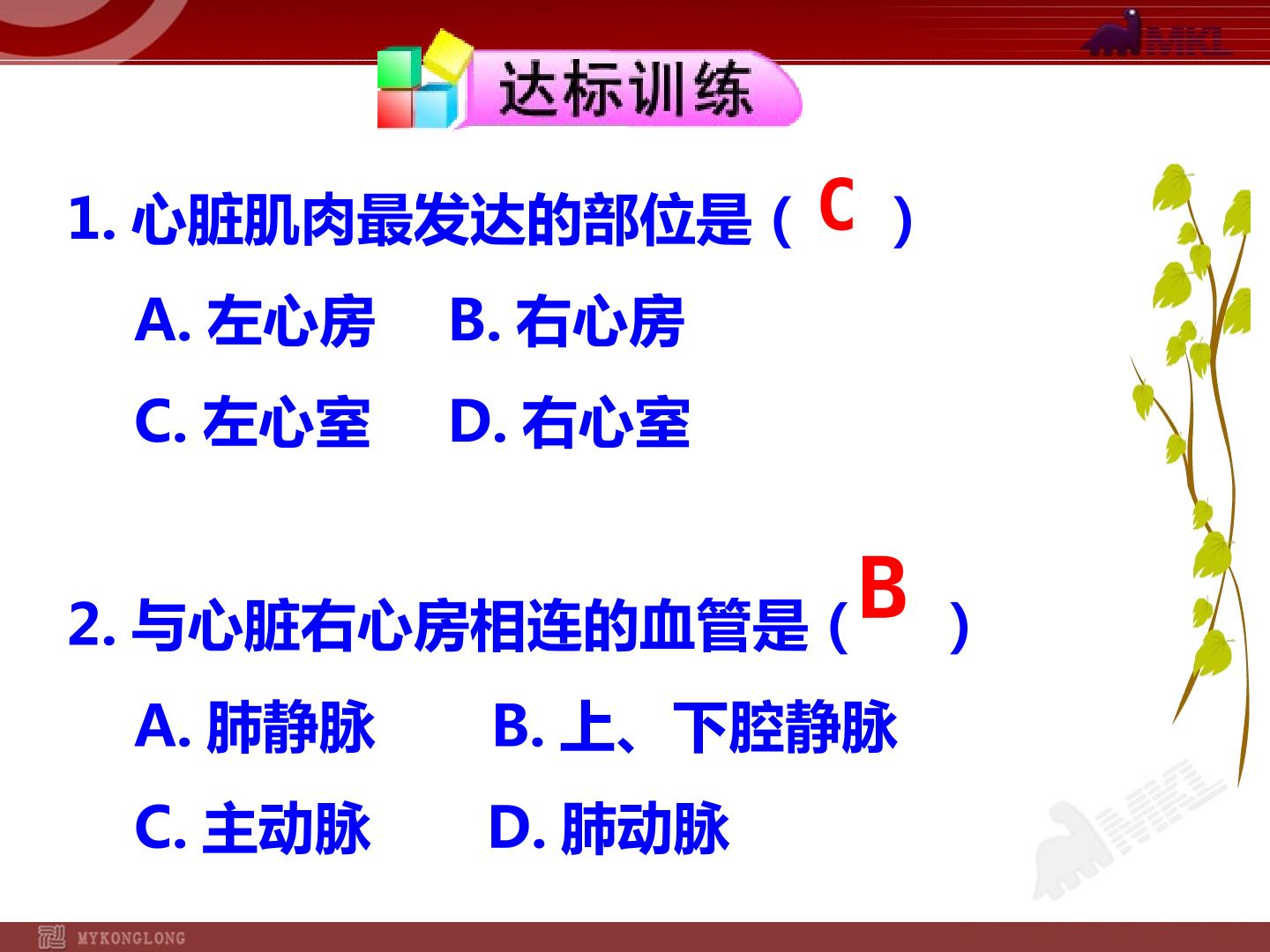 MKL

达标训练

1. 心脏肌肉最发达的部位是（ C ）

A. 左心房　B. 右心房

C. 左心室　D. 右心室

2. 与心脏右心房相连的血管是（ B ）

A. 肺静脉　B. 上、下腔静脉

C. 主动脉　D. 肺动脉

MKL

MYKONGLONG